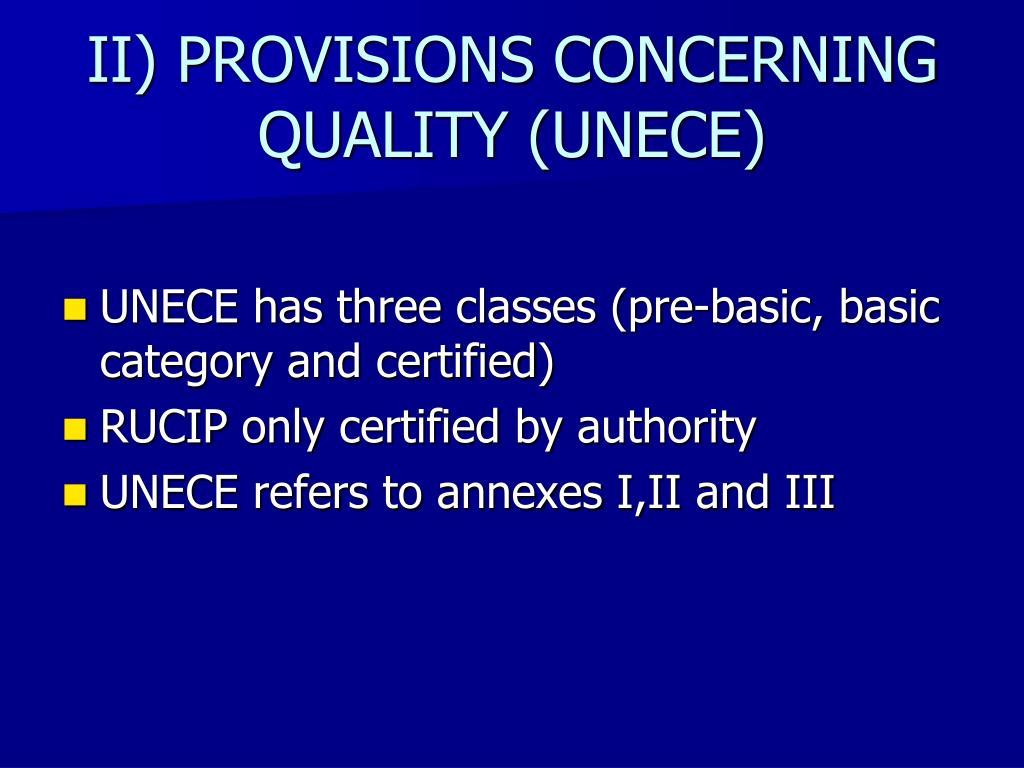 II) PROVISIONS CONCERNING QUALITY (UNECE)

UNECE has three classes (pre-basic, basic category and certified)

RUCIP only certified by authority

UNECE refers to annexes I,II and III